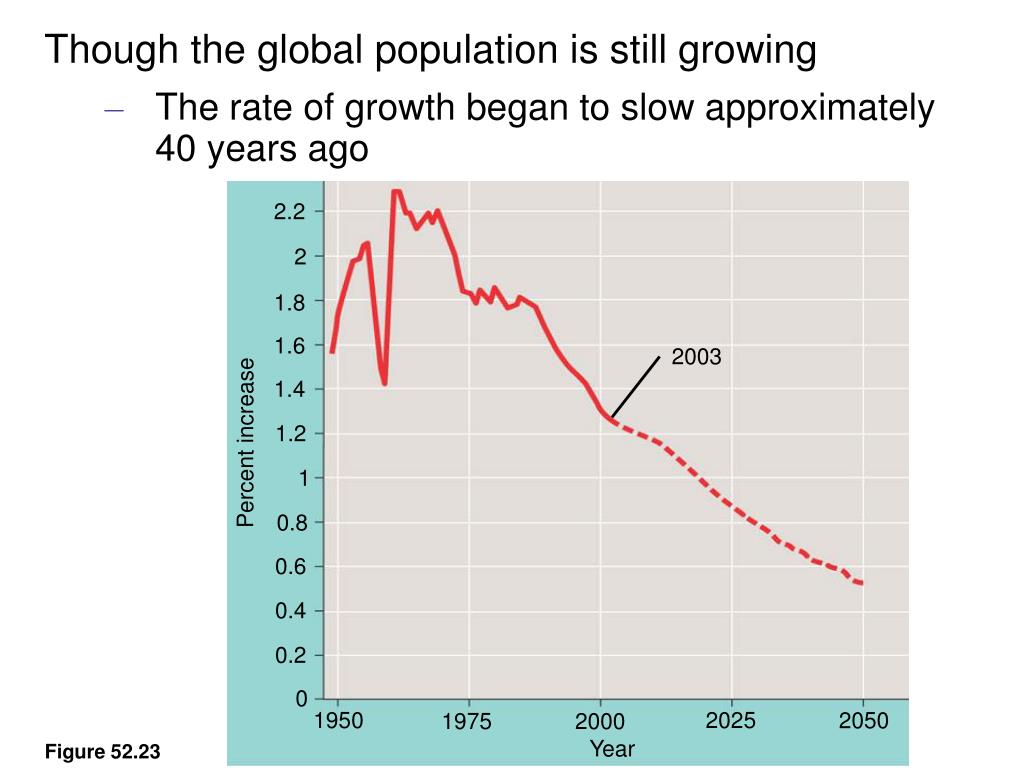 Though the global population is still growing

– The rate of growth began to slow approximately 40 years ago

2.2
2
1.8
1.6
1.4
1.2
1
0.8
0.6
0.4
0.2
0

Percent increase

2003

1950
1975
2000
2025
2050
Year

Figure 52.23